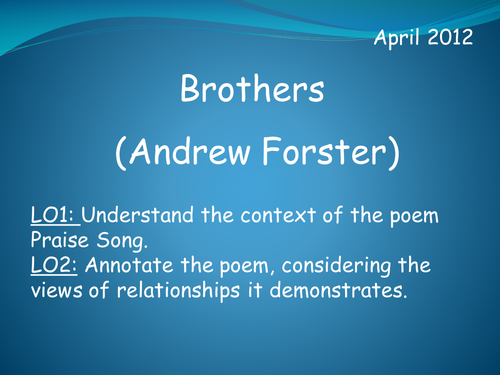 April 2012

Brothers

(Andrew Forster)

LO1: Understand the context of the poem Praise Song.
LO2: Annotate the poem, considering the views of relationships it demonstrates.